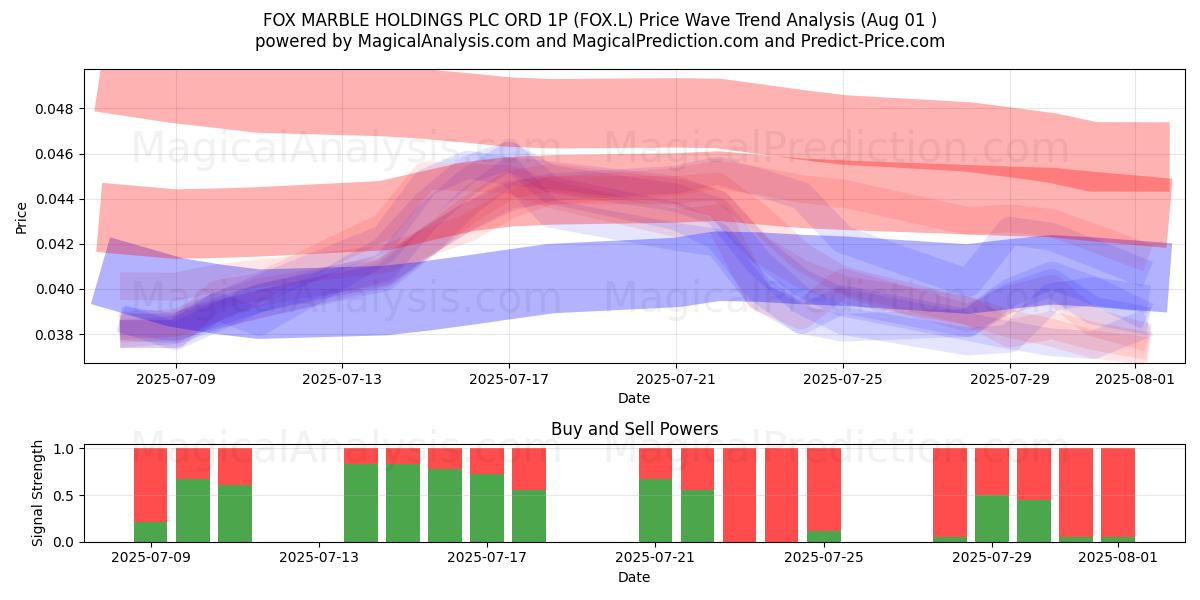 FOX MARBLE HOLDINGS PLC ORD 1P (FOX.L) Price Wave Trend Analysis (Aug 01 )
powered by MagicalAnalysis.com and MagicalPrediction.com and Predict-Price.com

MagicalAnalysis.com MagicalPrediction.com
MagicalAnalysis.com MagicalPrediction.com

Price
0.048
0.046
0.044
0.042
0.040
0.038

2025-07-09 2025-07-13 2025-07-17 2025-07-21 2025-07-25 2025-07-29 2025-08-01
Date

Buy and Sell Powers

MagicalAnalysis.com MagicalPrediction.com

Signal Strength
1.0
0.5
0.0

2025-07-09 2025-07-13 2025-07-17 2025-07-21 2025-07-25 2025-07-29 2025-08-01
Date